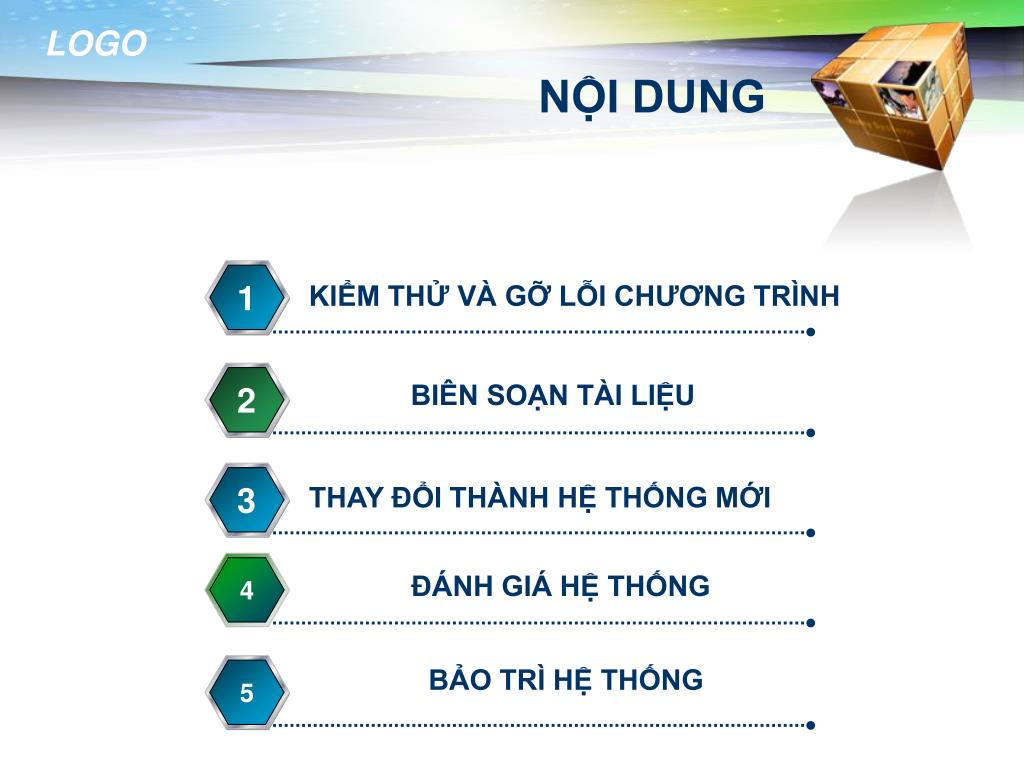 LOGO

NỘI DUNG

1 KIỂM THỬ VÀ GỠ LỖI CHƯƠNG TRÌNH

2 BIÊN SOẠN TÀI LIỆU

3 THAY ĐỔI THÀNH HỆ THỐNG MỚI

4 ĐÁNH GIÁ HỆ THỐNG

5 BẢO TRÌ HỆ THỐNG